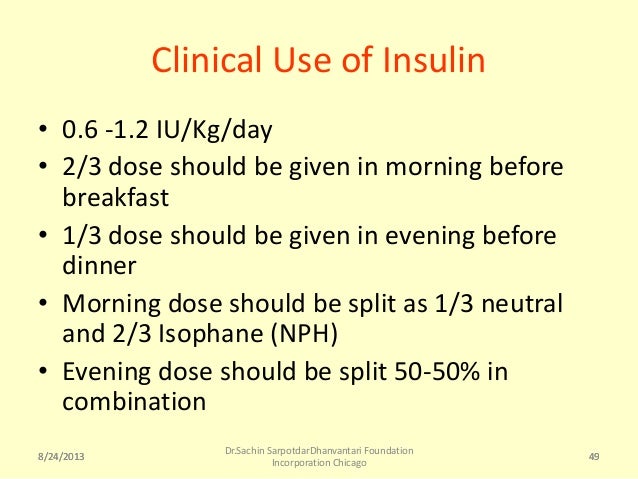 Clinical Use of Insulin

• 0.6 -1.2 IU/Kg/day
• 2/3 dose should be given in morning before breakfast
• 1/3 dose should be given in evening before dinner
• Morning dose should be split as 1/3 neutral and 2/3 Isophane (NPH)
• Evening dose should be split 50-50% in combination

8/24/2013

Dr.Sachin SarpotdarDhanvantari Foundation Incorporation Chicago

49